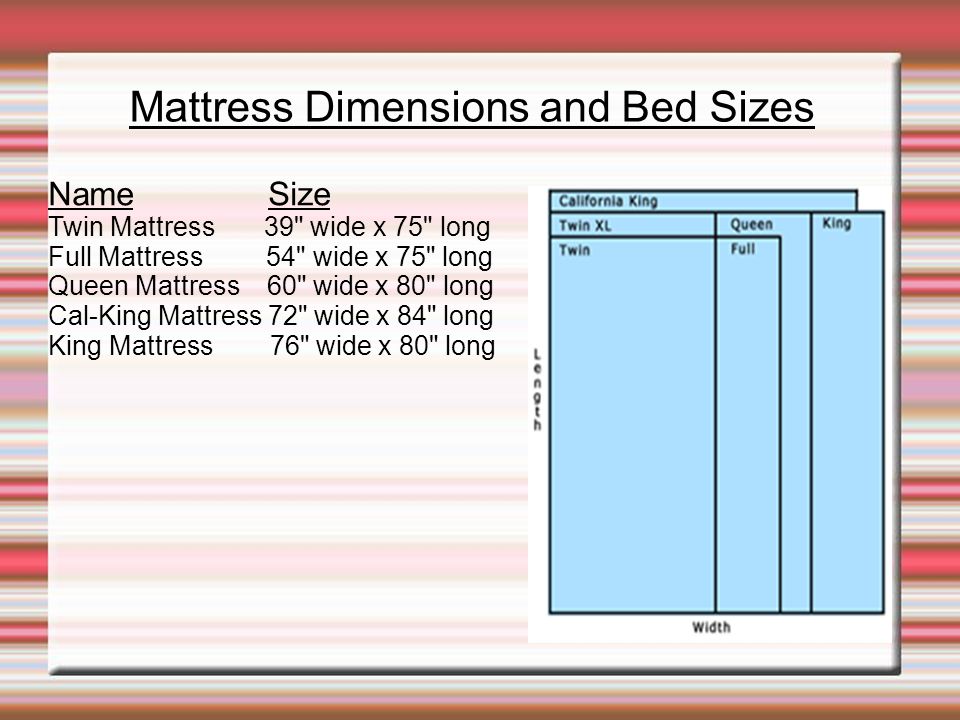 Mattress Dimensions and Bed Sizes

| Name | Size |
|---|---|
| Twin Mattress | 39" wide x 75" long |
| Full Mattress | 54" wide x 75" long |
| Queen Mattress | 60" wide x 80" long |
| Cal-King Mattress | 72" wide x 84" long |
| King Mattress | 76" wide x 80" long |

California King
Twin XL
Queen
King
Twin
Full
Length
Width